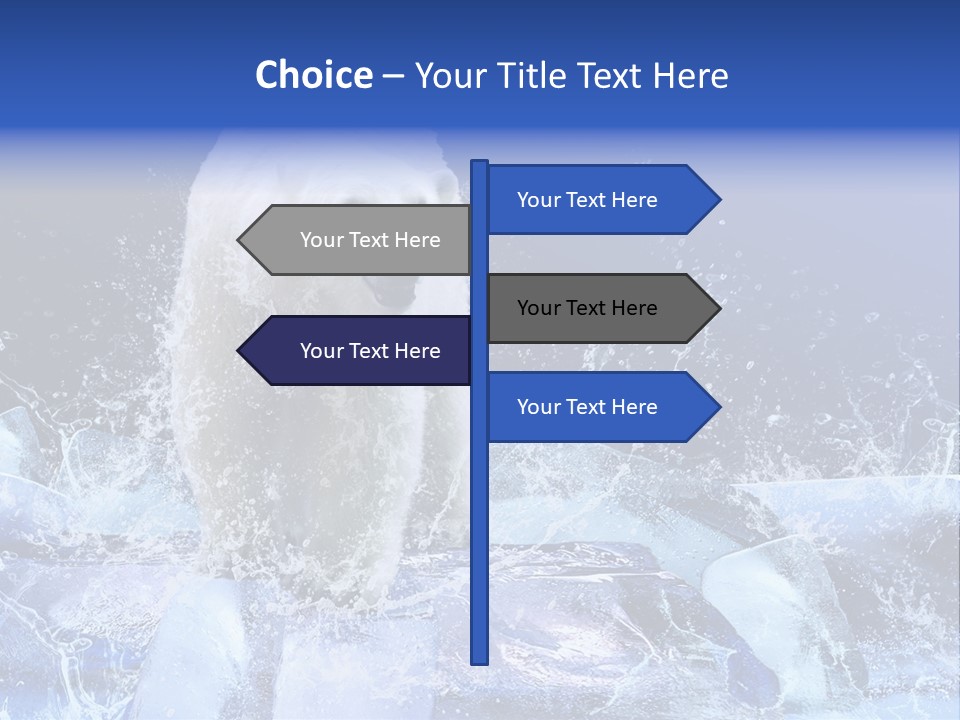 Choice – Your Title Text Here

Your Text Here

Your Text Here

Your Text Here

Your Text Here

Your Text Here